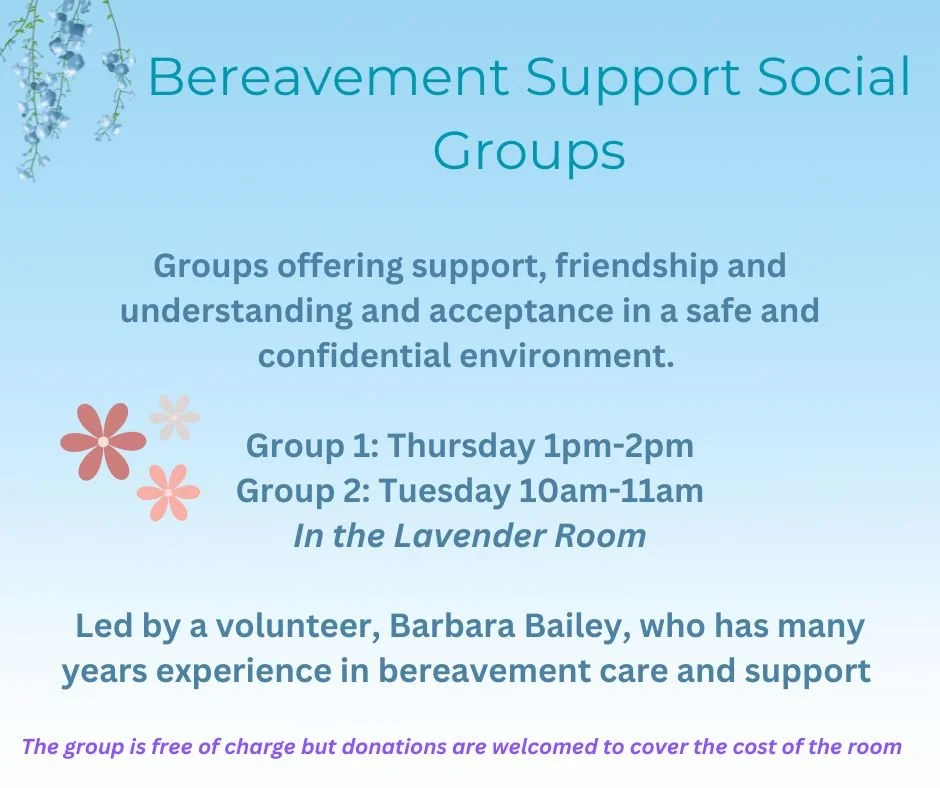 Bereavement Support Social Groups

Groups offering support, friendship and understanding and acceptance in a safe and confidential environment.

Group 1: Thursday 1pm-2pm
Group 2: Tuesday 10am-11am
In the Lavender Room

Led by a volunteer, Barbara Bailey, who has many years experience in bereavement care and support

The group is free of charge but donations are welcomed to cover the cost of the room